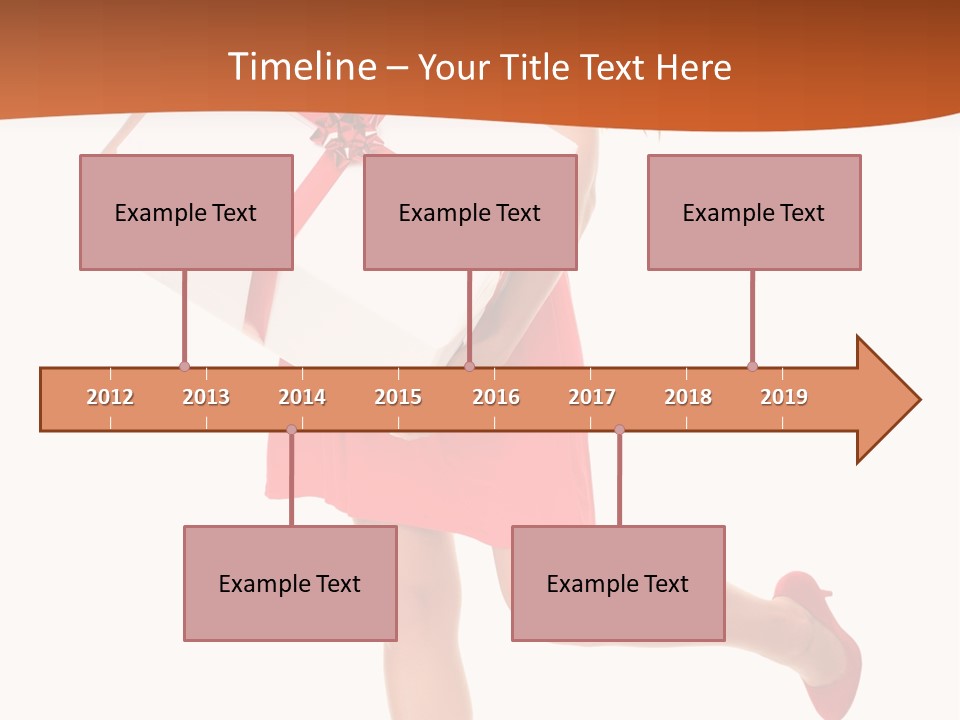 Timeline – Your Title Text Here

Example Text

Example Text

Example Text

2012 2013 2014 2015 2016 2017 2018 2019

Example Text

Example Text